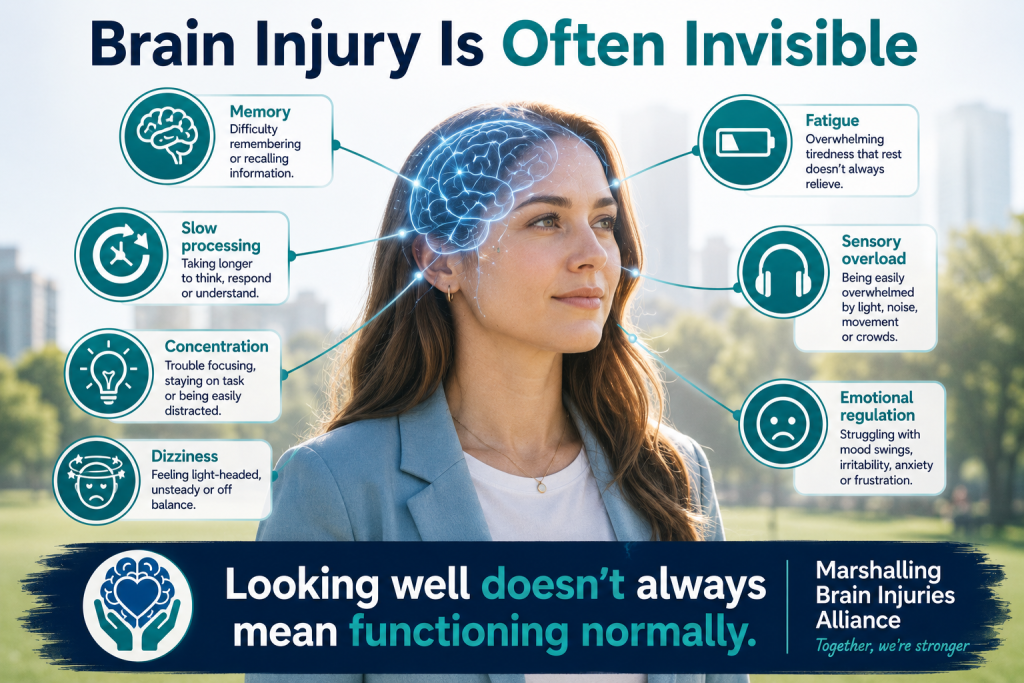 Brain Injury Is Often Invisible

Memory
Difficulty remembering or recalling information.

Slow processing
Taking longer to think, respond or understand.

Concentration
Trouble focusing, staying on task or being easily distracted.

Dizziness
Feeling light-headed, unsteady or off balance.

Fatigue
Overwhelming tiredness that rest doesn't always relieve.

Sensory overload
Being easily overwhelmed by light, noise, movement or crowds.

Emotional regulation
Struggling with mood swings, irritability, anxiety or frustration.

Looking well doesn't always mean functioning normally.

Marshalling Brain Injuries Alliance
Together, we're stronger